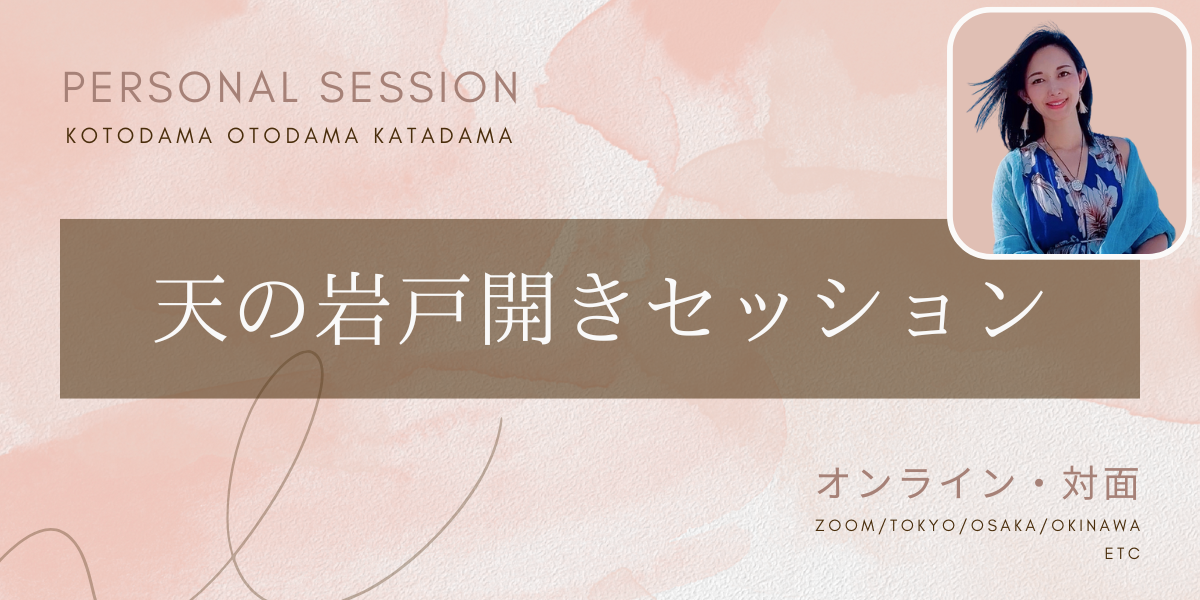 PERSONAL SESSION
KOTODAMA OTODAMA KATADAMA

天の岩戸開きセッション

オンライン・対面
ZOOM/TOKYO/OSAKA/OKINAWA
ETC